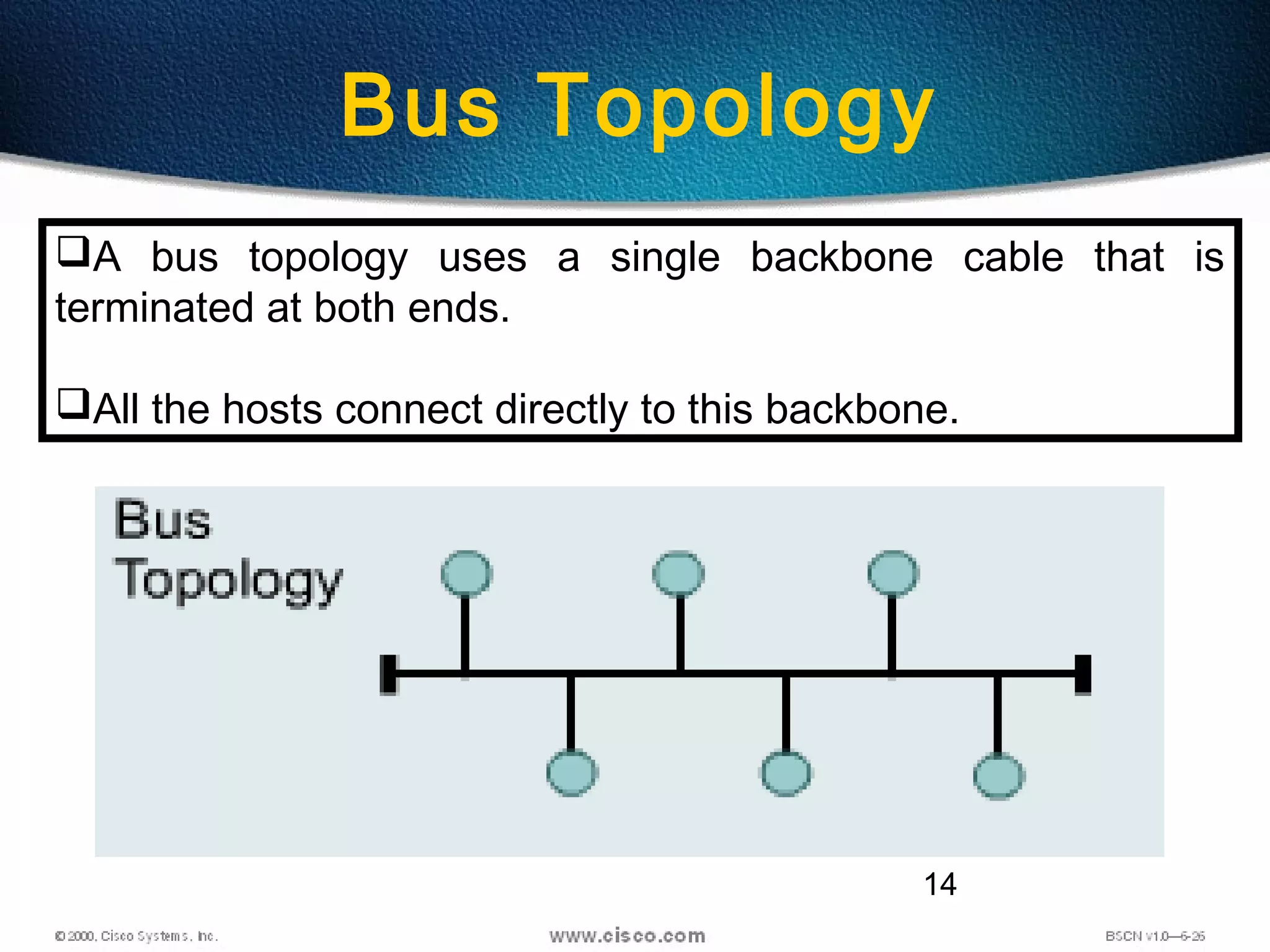 Bus Topology

❑A bus topology uses a single backbone cable that is terminated at both ends.

❑All the hosts connect directly to this backbone.

Bus Topology

14

© 2000, Cisco Systems, Inc.

www.cisco.com

BSCN v1.0—6-26